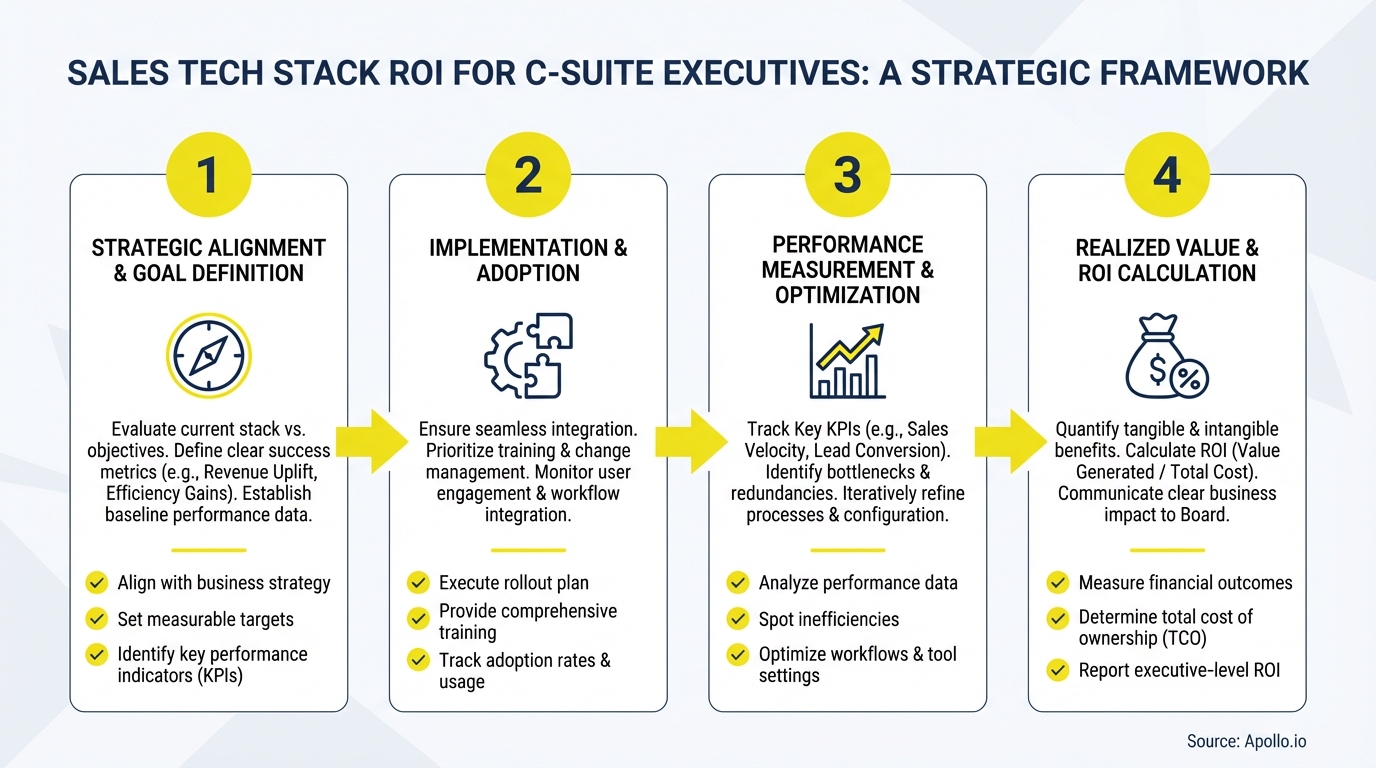 SALES TECH STACK ROI FOR C-SUITE EXECUTIVES: A STRATEGIC FRAMEWORK

1

STRATEGIC ALIGNMENT & GOAL DEFINITION

Evaluate current stack vs. objectives. Define clear success metrics (e.g., Revenue Uplift, Efficiency Gains). Establish baseline performance data.

Align with business strategy
Set measurable targets
Identify key performance indicators (KPIs)

2

IMPLEMENTATION & ADOPTION

Ensure seamless integration. Prioritize training & change management. Monitor user engagement & workflow integration.

Execute rollout plan
Provide comprehensive training
Track adoption rates & usage

3

PERFORMANCE MEASUREMENT & OPTIMIZATION

Track Key KPIs (e.g., Sales Velocity, Lead Conversion). Identify bottlenecks & redundancies. Iteratively refine processes & configuration.

Analyze performance data
Spot inefficiencies
Optimize workflows & tool settings

4

REALIZED VALUE & ROI CALCULATION

Quantify tangible & intangible benefits. Calculate ROI (Value Generated / Total Cost). Communicate clear business impact to Board.

Measure financial outcomes
Determine total cost of ownership (TCO)
Report executive-level ROI

Source: Apollo.io